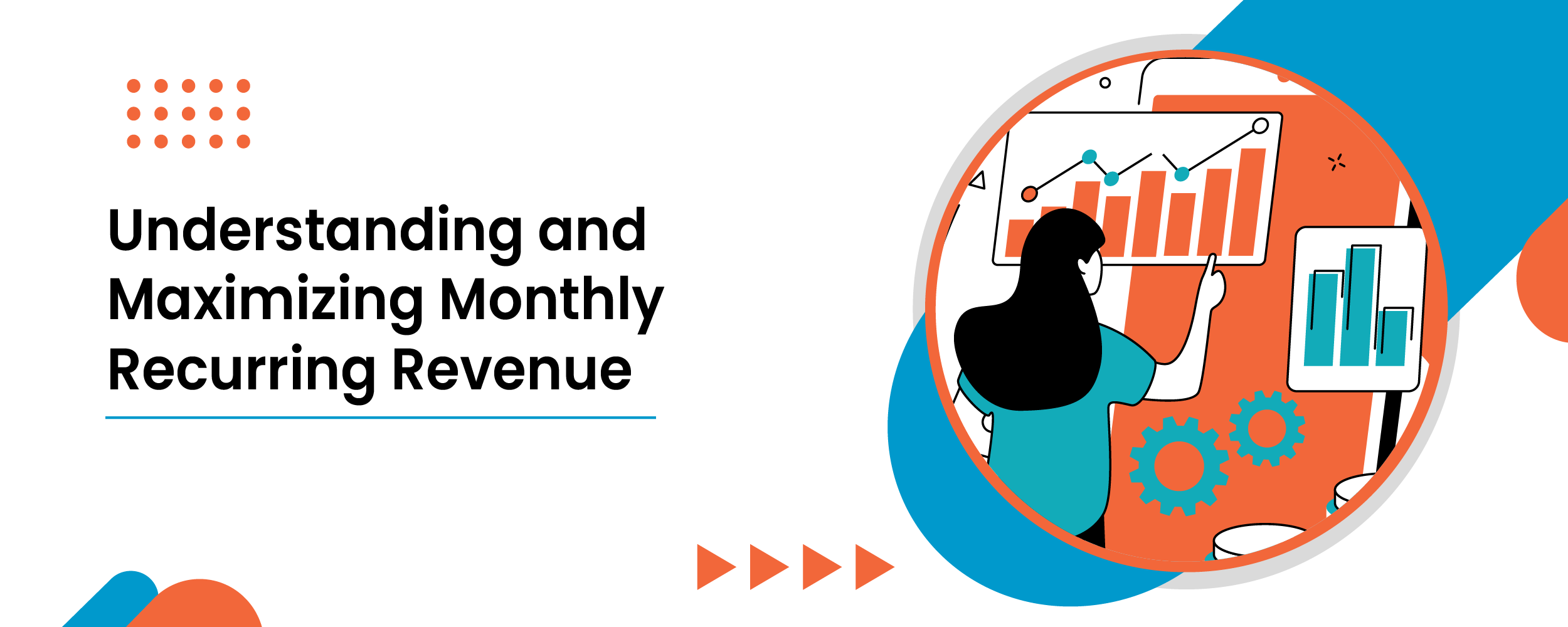 Understanding and Maximizing Monthly Recurring Revenue